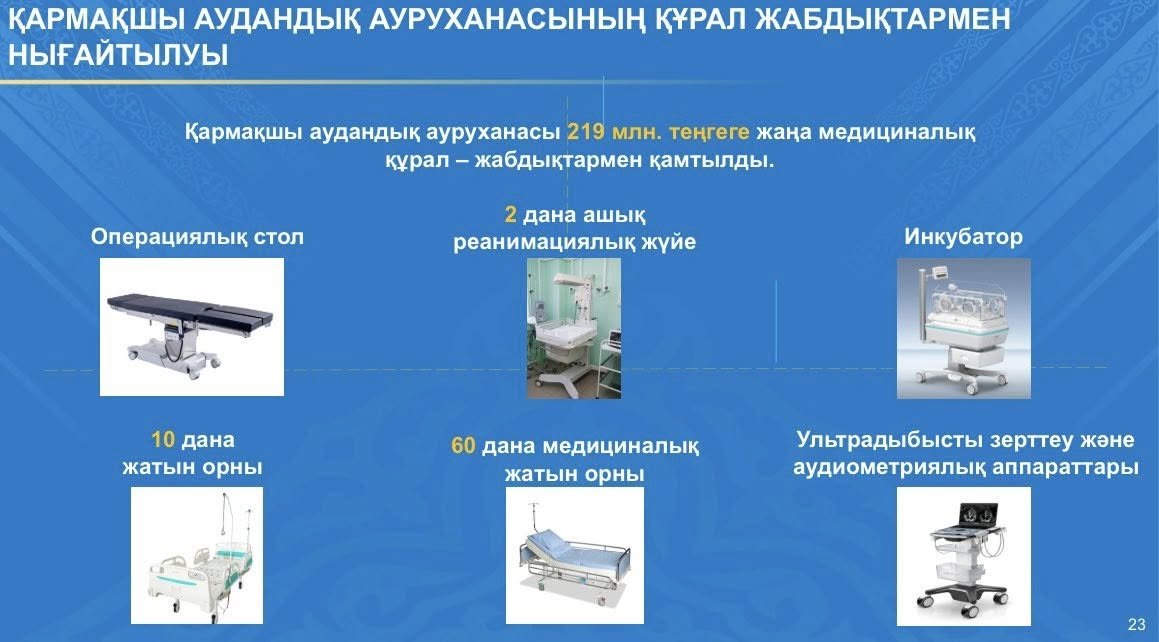 ҚАРМАҚШЫ АУДАНДЫҚ АУРУХАНАСЫНЫҢ ҚҰРАЛ ЖАБДЫҚТАРМЕН НЫҒАЙТЫЛУЫ

Қармақшы аудандық ауруханасы 219 млн. теңгеге жаңа медициналық құрал – жабдықтармен қамтылды.

Операциялық стол

2 дана ашық реанимациялық жүйе

Инкубатор

10 дана жатын орны

60 дана медициналық жатын орны

Ультрадыбысты зерттеу және аудиометриялық аппараттары

23